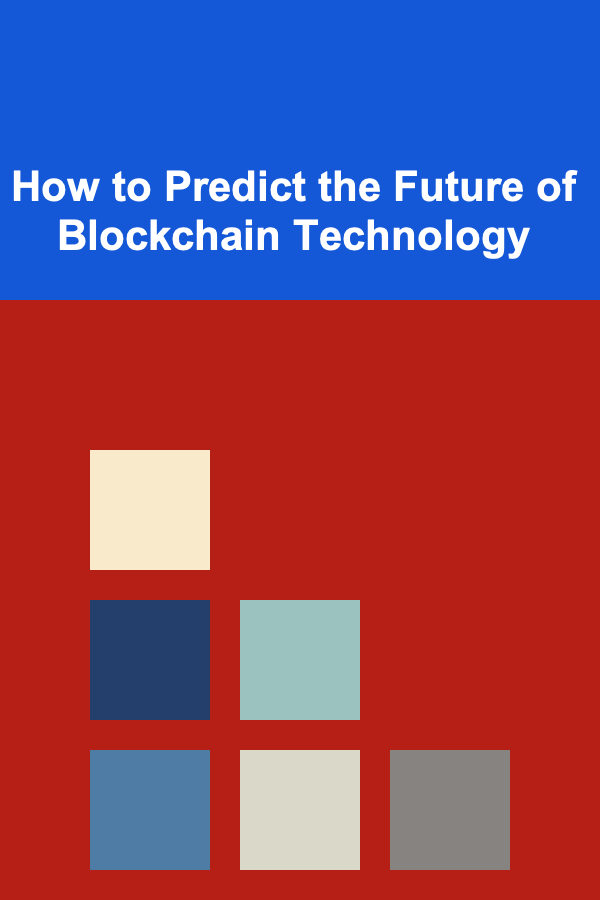 How to Predict the Future of Blockchain Technology